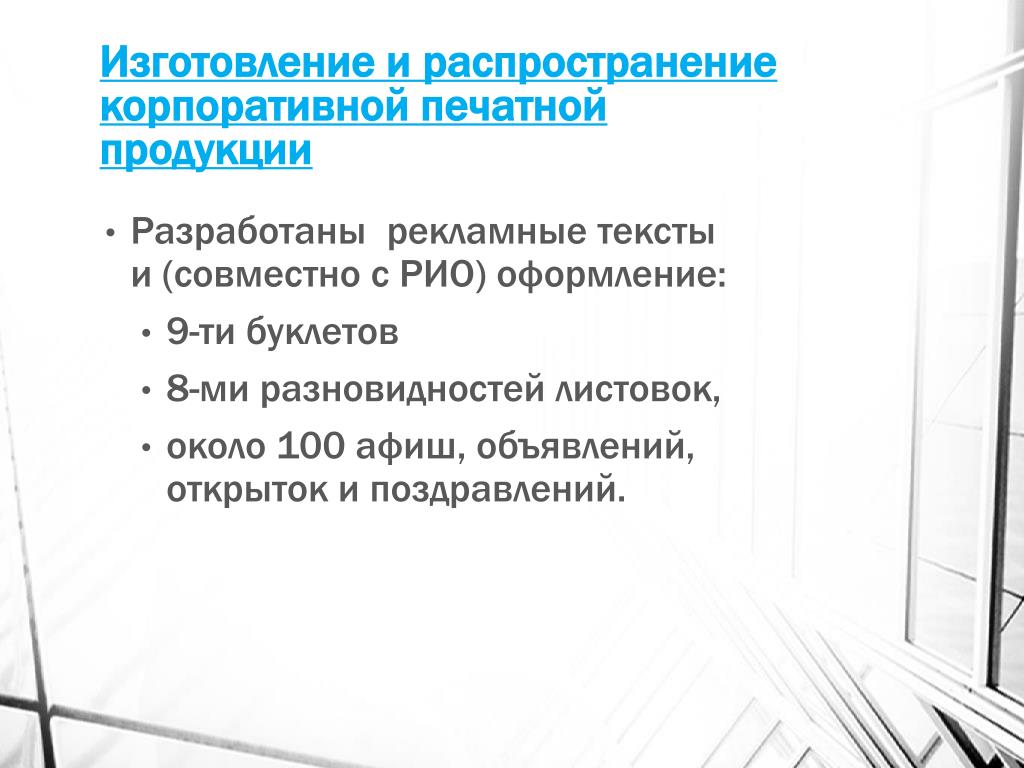 Изготовление и распространение корпоративной печатной продукции

• Разработаны рекламные тексты и (совместно с РИО) оформление:
  • 9-ти буклетов
  • 8-ми разновидностей листовок,
  • около 100 афиш, объявлений, открыток и поздравлений.